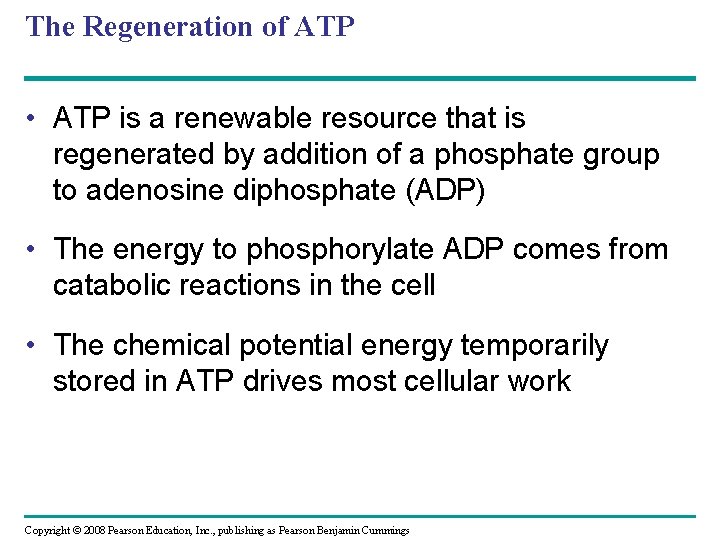 The Regeneration of ATP

• ATP is a renewable resource that is regenerated by addition of a phosphate group to adenosine diphosphate (ADP)

• The energy to phosphorylate ADP comes from catabolic reactions in the cell

• The chemical potential energy temporarily stored in ATP drives most cellular work

Copyright © 2008 Pearson Education, Inc., publishing as Pearson Benjamin Cummings